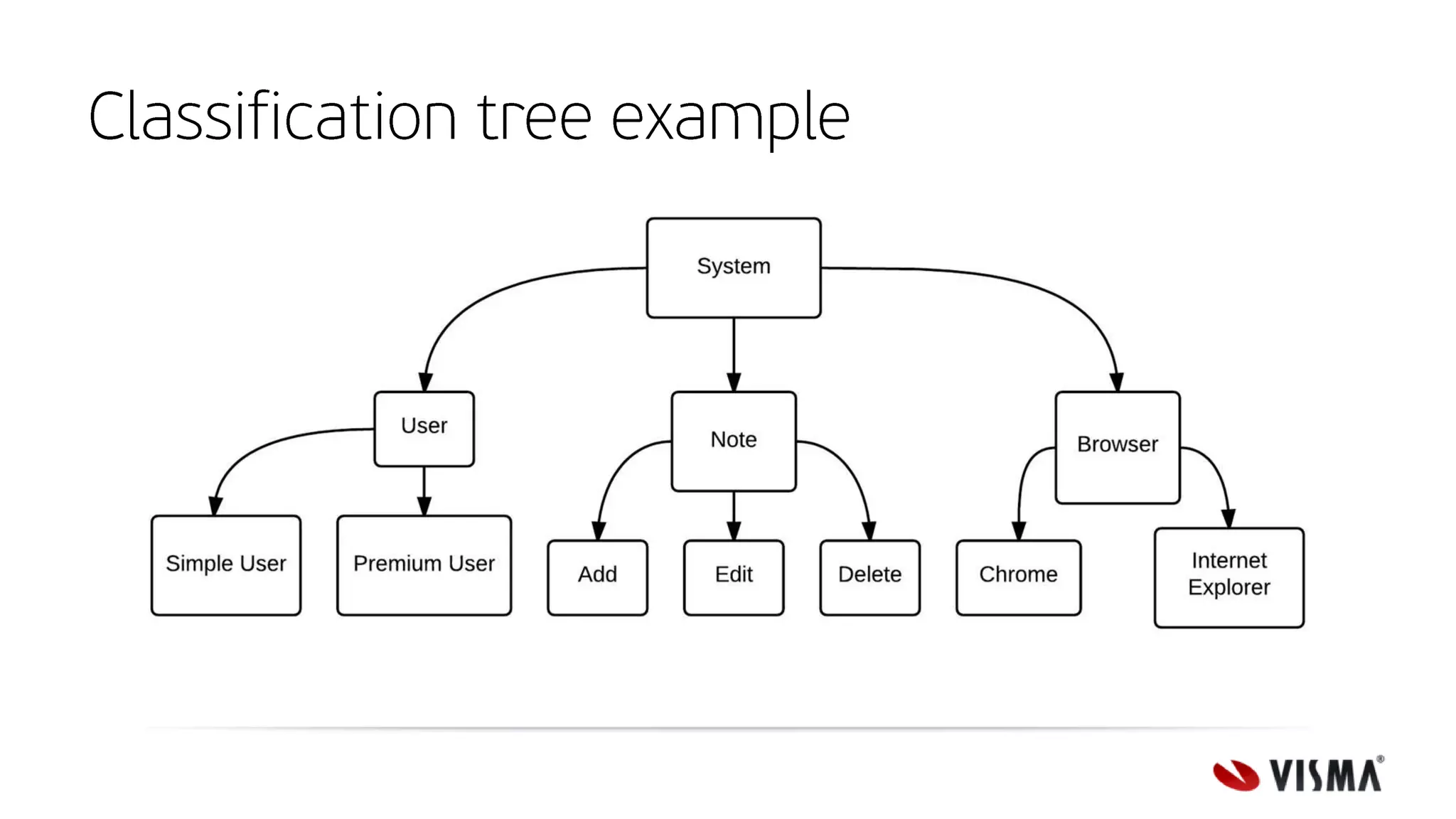 Classification tree example

System

User

Note

Browser

Simple User

Premium User

Add

Edit

Delete

Chrome

Internet Explorer

VISMA®